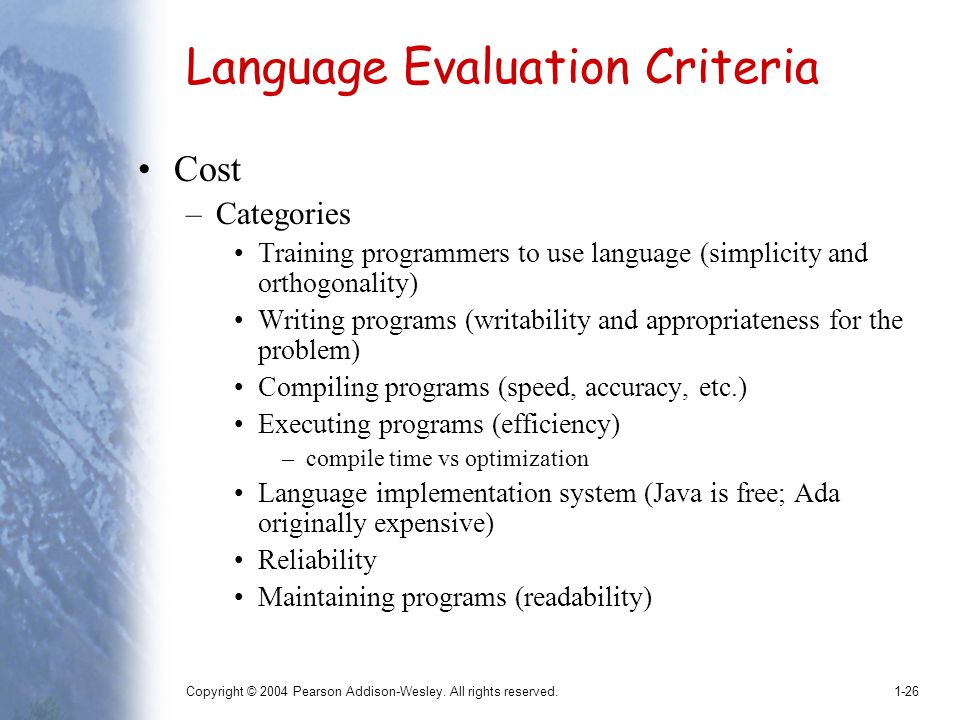 Language Evaluation Criteria

• Cost
– Categories
• Training programmers to use language (simplicity and orthogonality)
• Writing programs (writability and appropriateness for the problem)
• Compiling programs (speed, accuracy, etc.)
• Executing programs (efficiency)
– compile time vs optimization
• Language implementation system (Java is free; Ada originally expensive)
• Reliability
• Maintaining programs (readability)

Copyright © 2004 Pearson Addison-Wesley. All rights reserved.

1-26